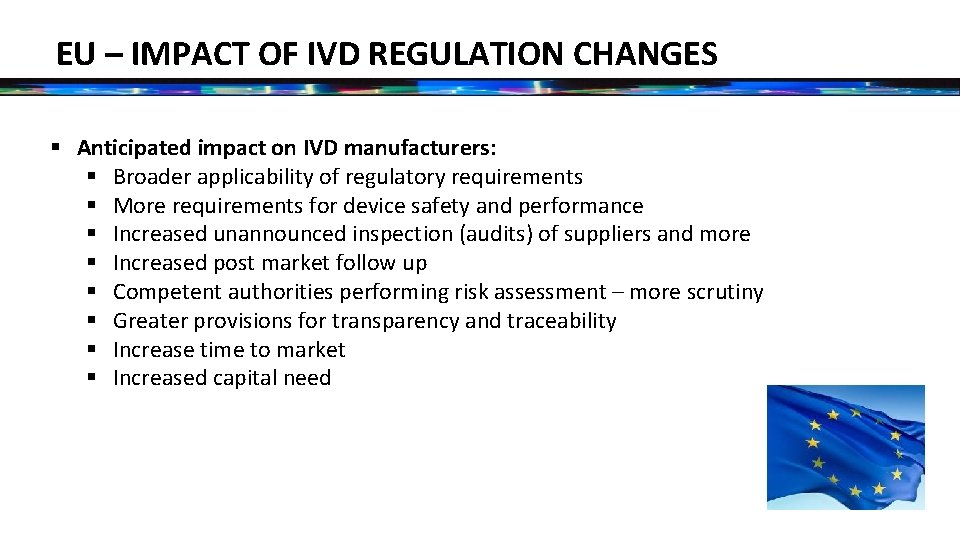 EU – IMPACT OF IVD REGULATION CHANGES

▪ Anticipated impact on IVD manufacturers:
▪ Broader applicability of regulatory requirements
▪ More requirements for device safety and performance
▪ Increased unannounced inspection (audits) of suppliers and more
▪ Increased post market follow up
▪ Competent authorities performing risk assessment – more scrutiny
▪ Greater provisions for transparency and traceability
▪ Increase time to market
▪ Increased capital need